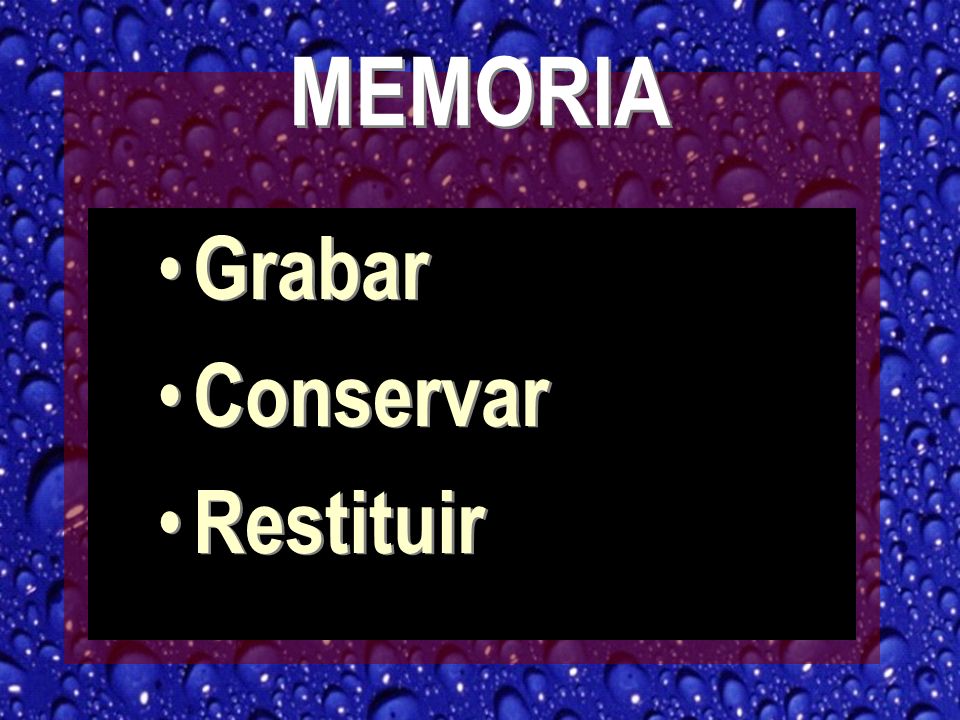 MEMORIA

• Grabar
• Conservar
• Restituir